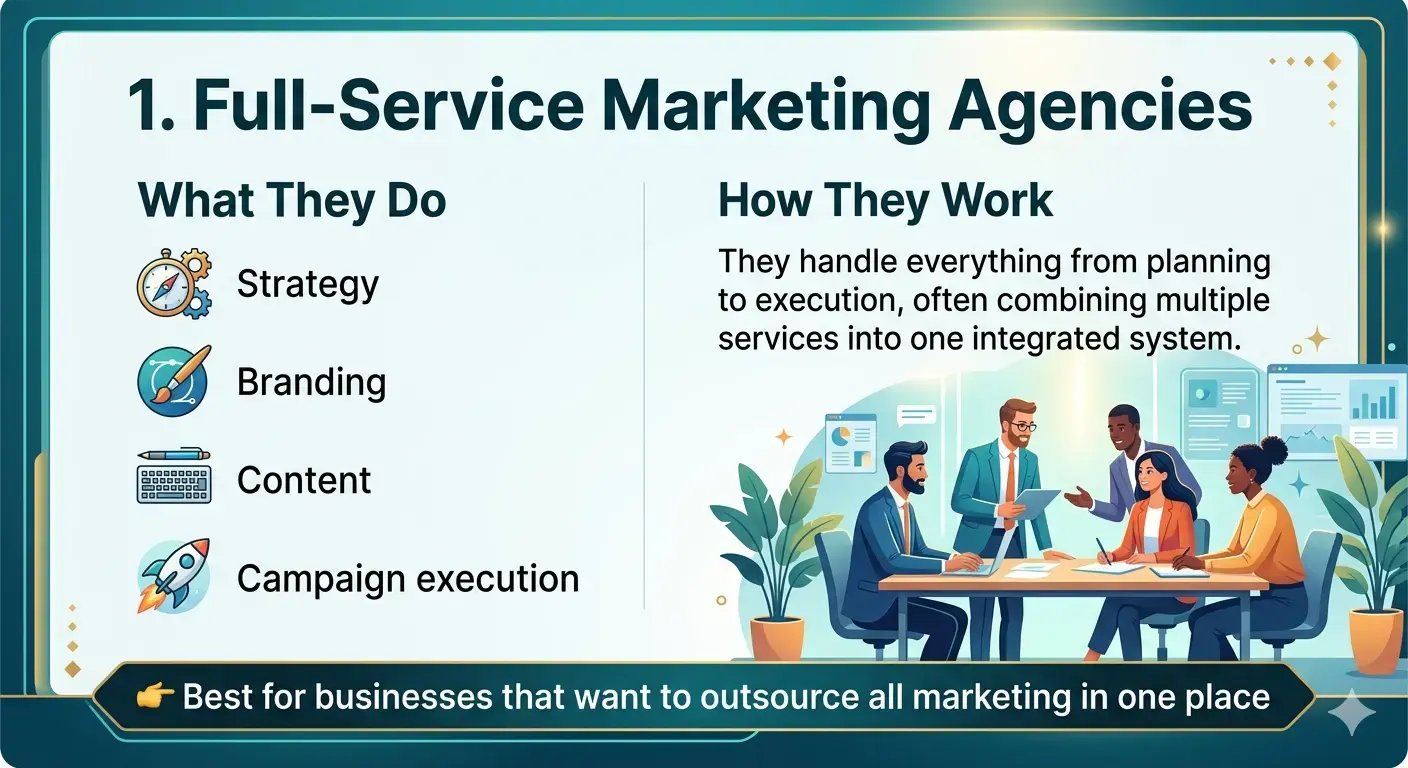 1. Full-Service Marketing Agencies

What They Do

Strategy

Branding

Content

Campaign execution

How They Work

They handle everything from planning to execution, often combining multiple services into one integrated system.

👉 Best for businesses that want to outsource all marketing in one place